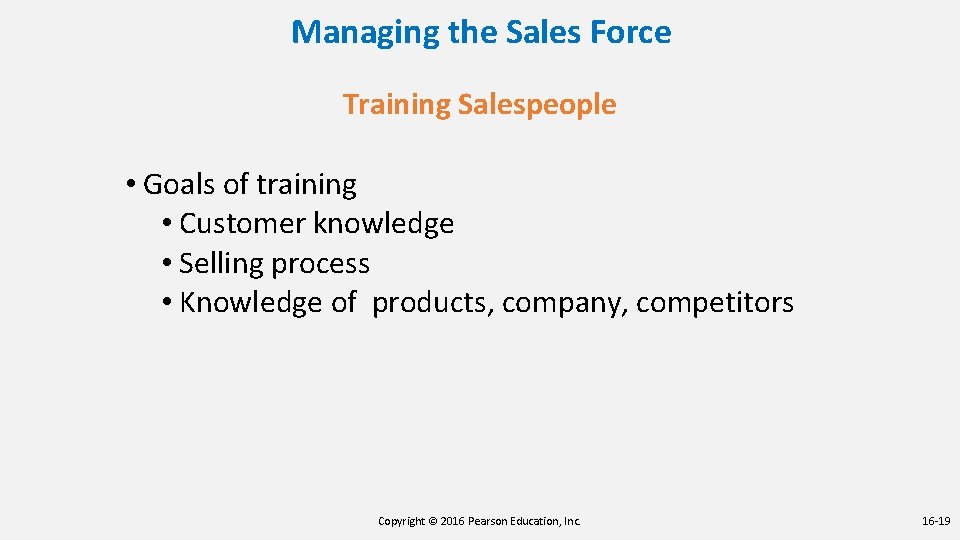 Managing the Sales Force

Training Salespeople

• Goals of training
  • Customer knowledge
  • Selling process
  • Knowledge of products, company, competitors

Copyright © 2016 Pearson Education, Inc.

16-19